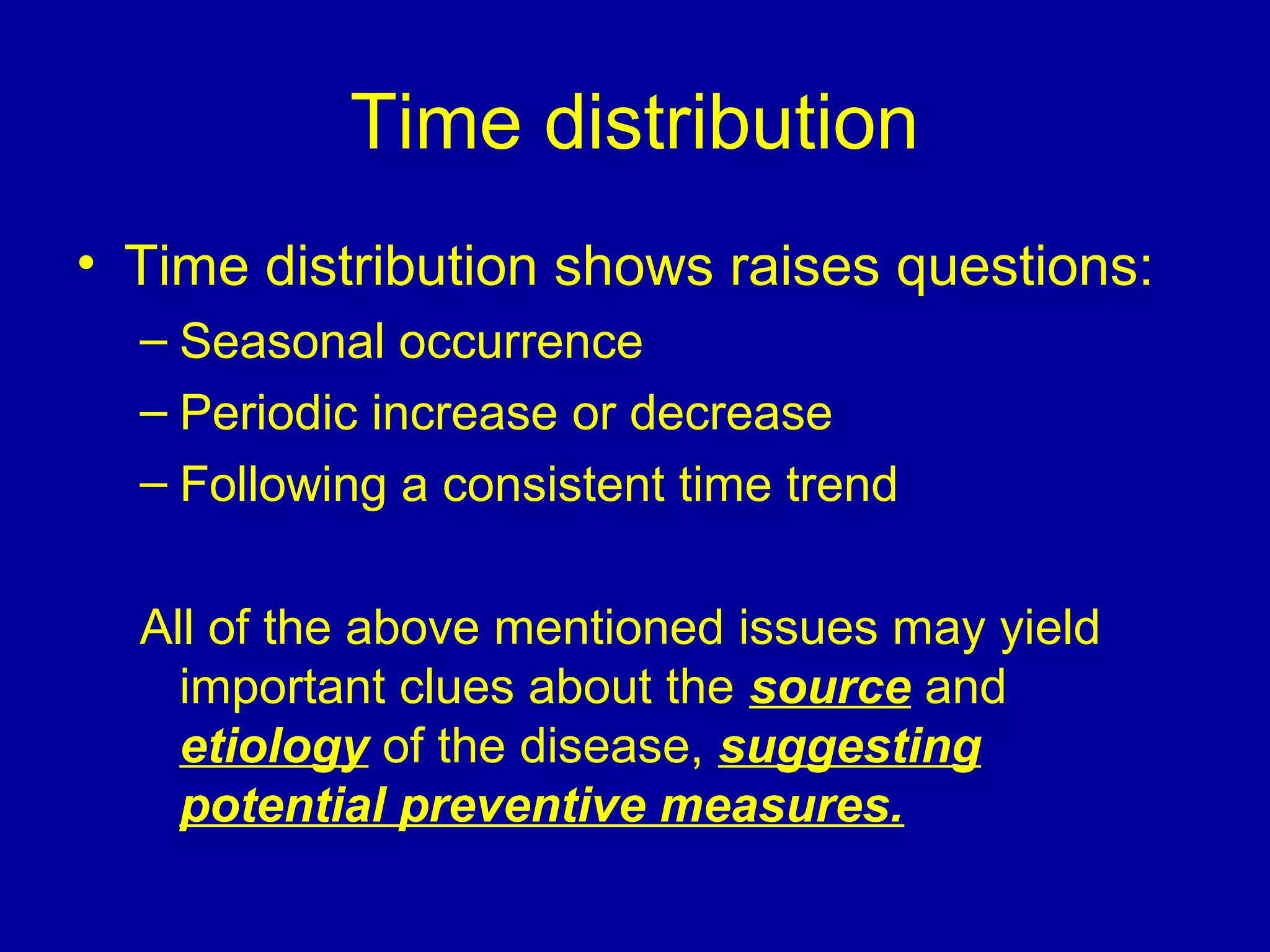 Time distribution

• Time distribution shows raises questions:
– Seasonal occurrence
– Periodic increase or decrease
– Following a consistent time trend

All of the above mentioned issues may yield important clues about the source and etiology of the disease, suggesting potential preventive measures.